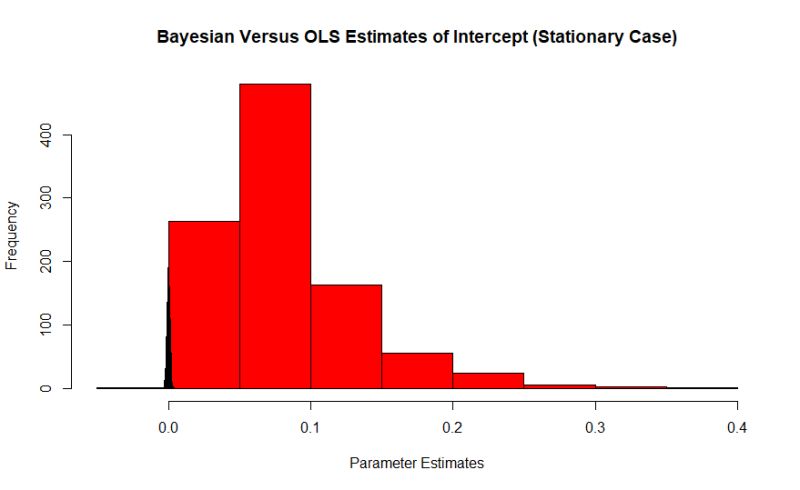 Bayesian Versus OLS Estimates of Intercept (Stationary Case)

Frequency

0
100
200
300
400

0.0
0.1
0.2
0.3
0.4

Parameter Estimates